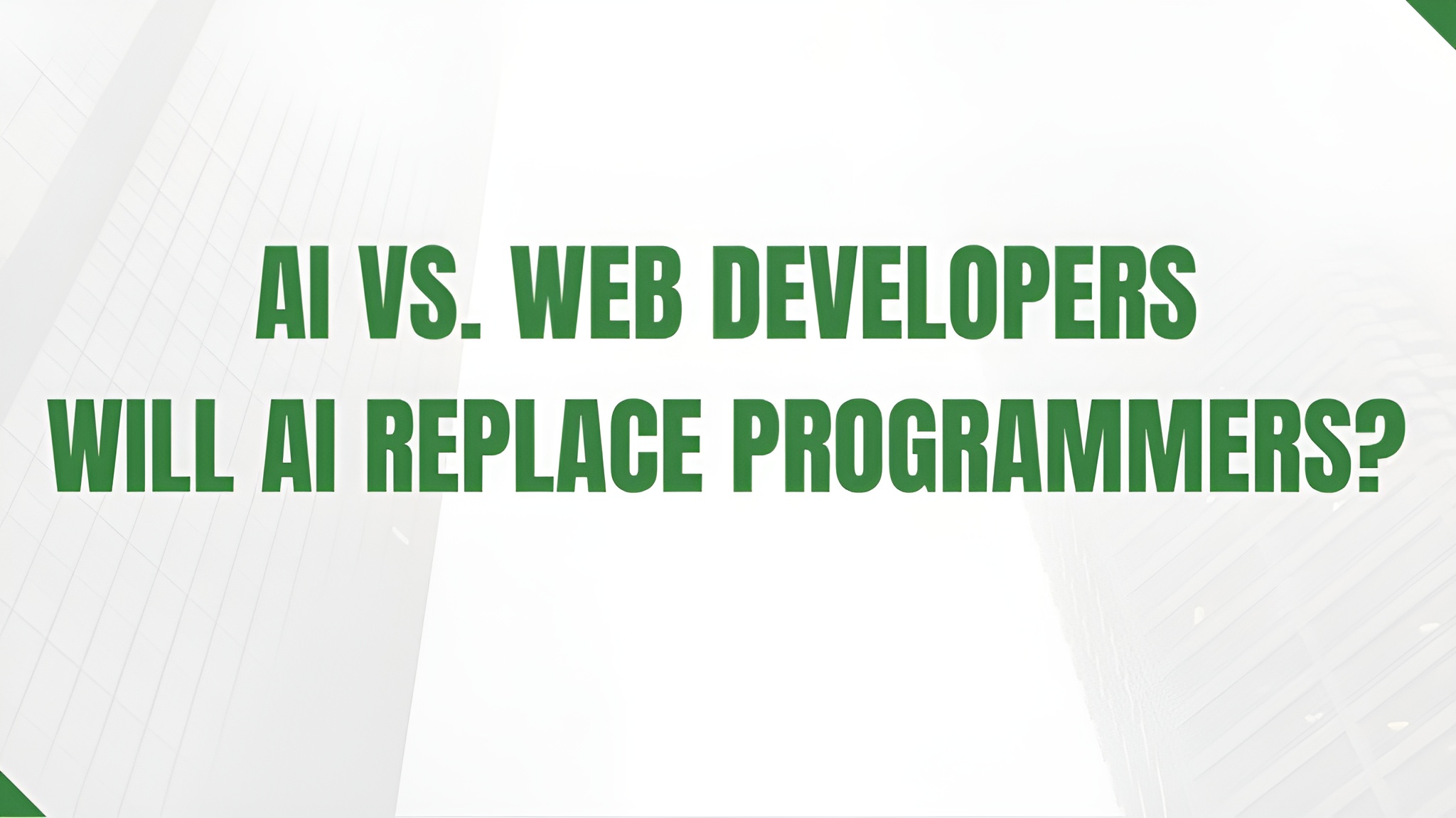 AI VS. WEB DEVELOPERS
WILL AI REPLACE PROGRAMMERS?